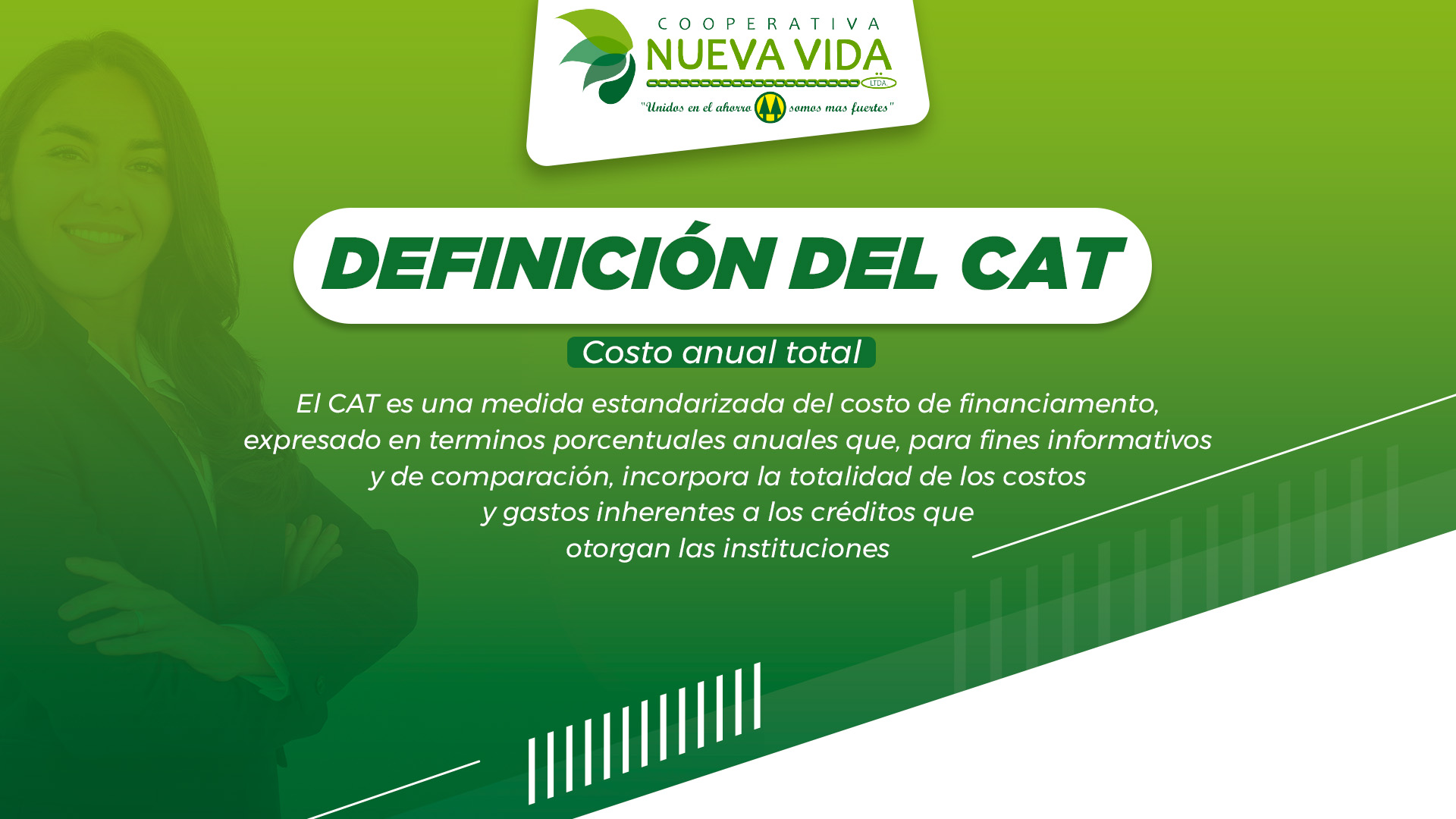 COOPERATIVA
NUEVA VIDA
LTDA.
"Unidos en el ahorro somos mas fuertes"

DEFINICIÓN DEL CAT

Costo anual total

El CAT es una medida estandarizada del costo de financiamento, expresado en terminos porcentuales anuales que, para fines informativos y de comparación, incorpora la totalidad de los costos y gastos inherentes a los créditos que otorgan las instituciones